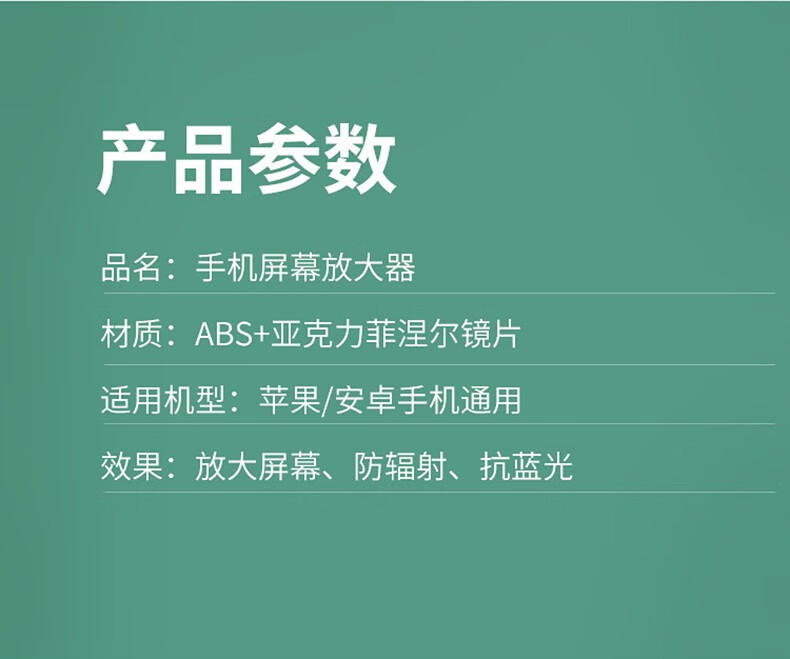 产品参数

品名：手机屏幕放大器

材质：ABS+亚克力菲涅尔镜片

适用机型：苹果/安卓手机通用

效果：放大屏幕、防辐射、抗蓝光